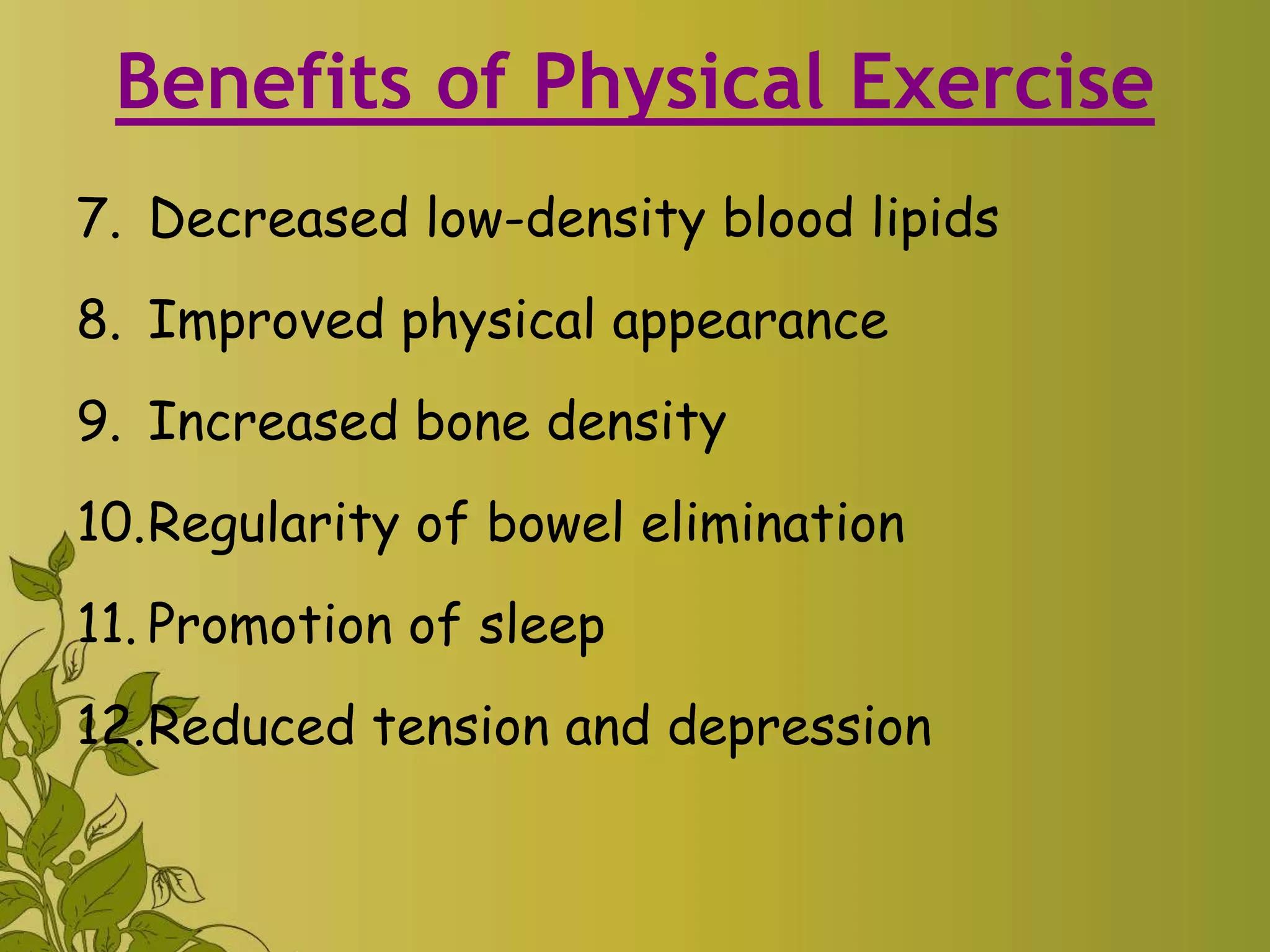 Benefits of Physical Exercise

7. Decreased low-density blood lipids
8. Improved physical appearance
9. Increased bone density
10. Regularity of bowel elimination
11. Promotion of sleep
12. Reduced tension and depression